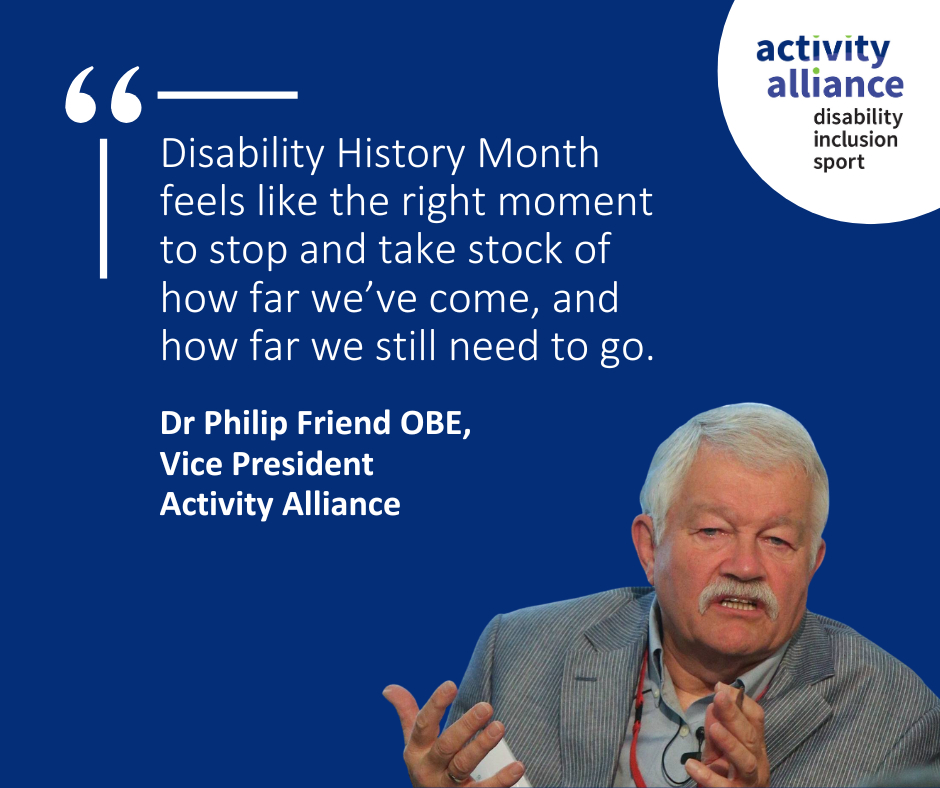 activity alliance
disability inclusion sport

“

Disability History Month feels like the right moment to stop and take stock of how far we’ve come, and how far we still need to go.

Dr Philip Friend OBE,
Vice President
Activity Alliance